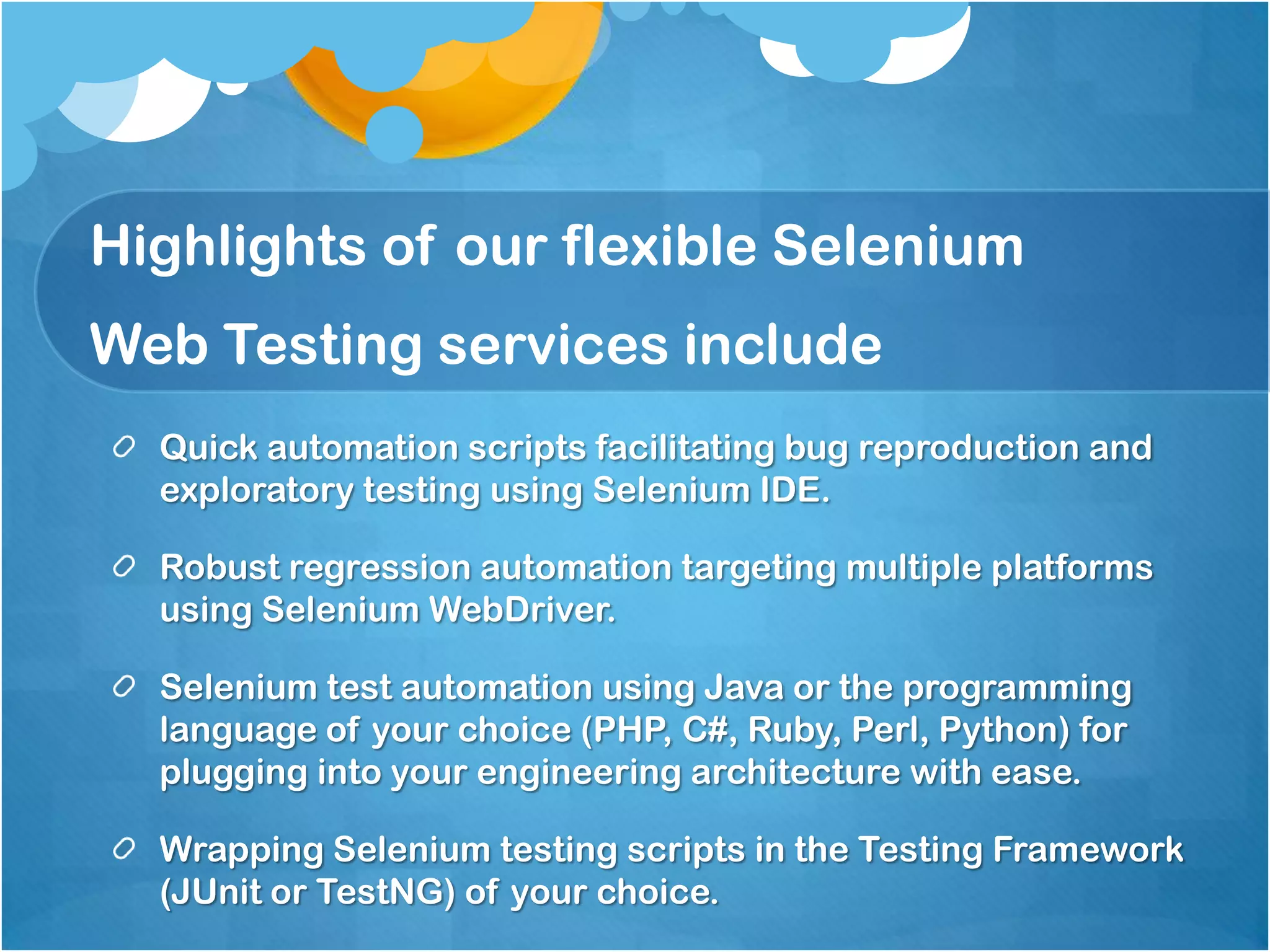 Highlights of our flexible Selenium Web Testing services include

Quick automation scripts facilitating bug reproduction and exploratory testing using Selenium IDE.

Robust regression automation targeting multiple platforms using Selenium WebDriver.

Selenium test automation using Java or the programming language of your choice (PHP, C#, Ruby, Perl, Python) for plugging into your engineering architecture with ease.

Wrapping Selenium testing scripts in the Testing Framework (JUnit or TestNG) of your choice.